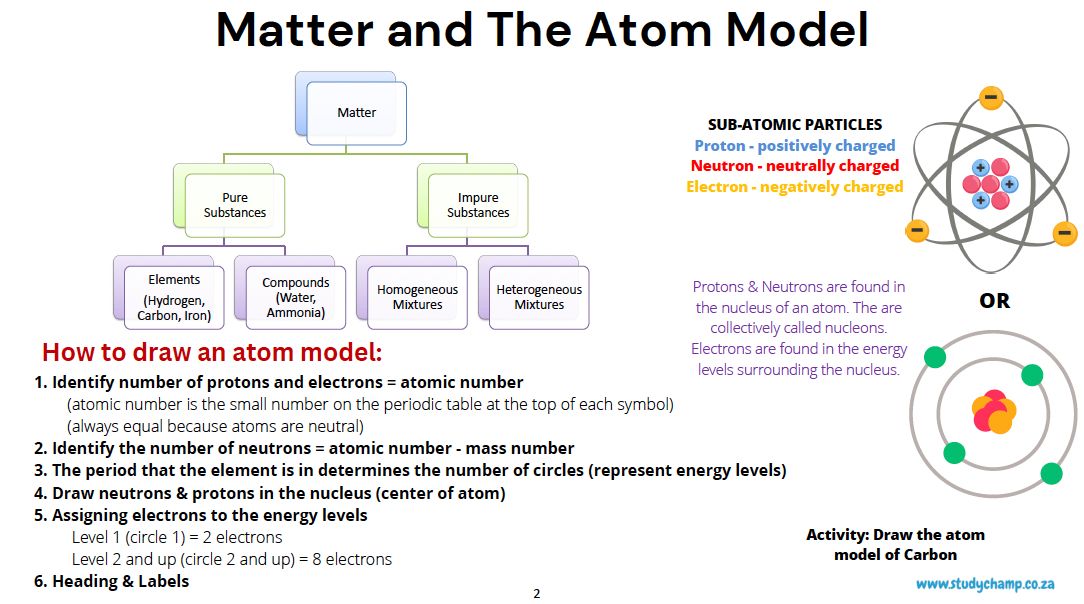 Matter and The Atom Model

Matter

Pure Substances

Impure Substances

Elements (Hydrogen, Carbon, Iron)

Compounds (Water, Ammonia)

Homogeneous Mixtures

Heterogeneous Mixtures

SUB-ATOMIC PARTICLES
Proton - positively charged
Neutron - neutrally charged
Electron - negatively charged

Protons & Neutrons are found in the nucleus of an atom. The are collectively called nucleons. Electrons are found in the energy levels surrounding the nucleus.

OR

How to draw an atom model:

1. Identify number of protons and electrons = atomic number
(atomic number is the small number on the periodic table at the top of each symbol)
(always equal because atoms are neutral)
2. Identify the number of neutrons = atomic number - mass number
3. The period that the element is in determines the number of circles (represent energy levels)
4. Draw neutrons & protons in the nucleus (center of atom)
5. Assigning electrons to the energy levels
Level 1 (circle 1) = 2 electrons
Level 2 and up (circle 2 and up) = 8 electrons
6. Heading & Labels

Activity: Draw the atom model of Carbon

www.studychamp.co.za

2